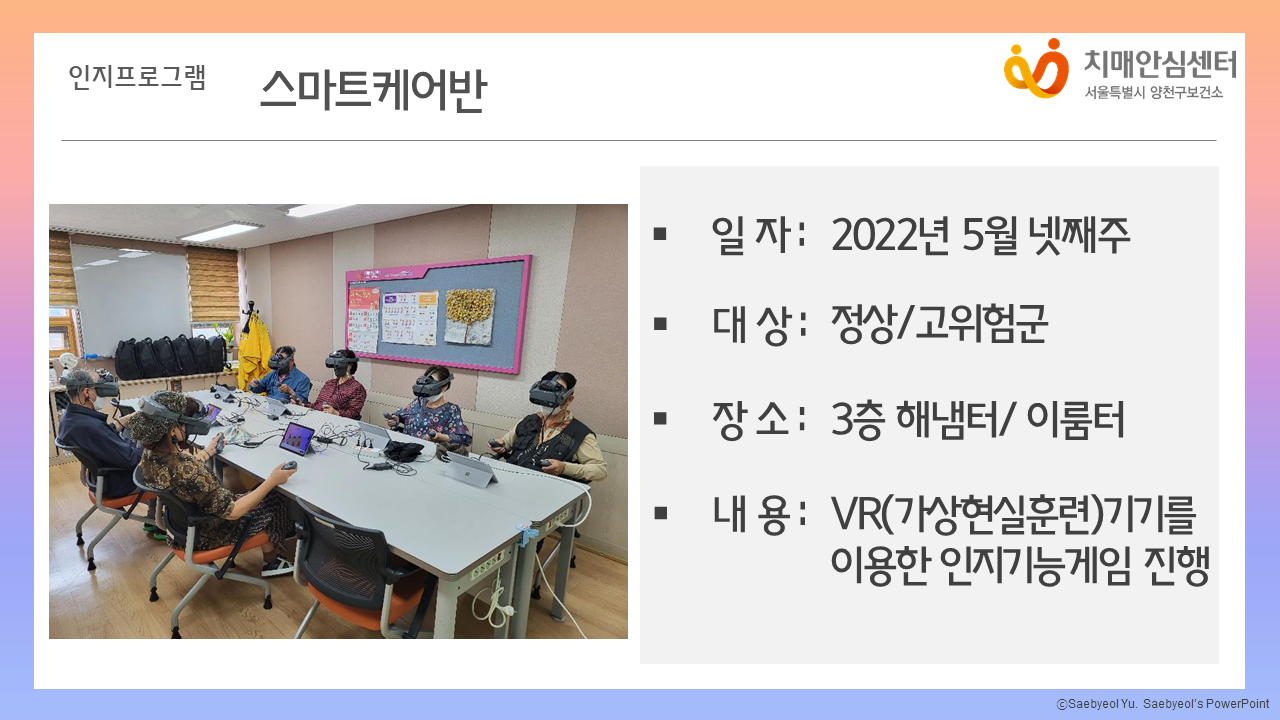 인지프로그램

스마트케어반

치매안심센터
서울특별시 양천구보건소

▪ 일 자 : 2022년 5월 넷째주

▪ 대 상 : 정상/고위험군

▪ 장 소 : 3층 해냄터/ 이룸터

▪ 내 용 : VR(가상현실훈련)기기를 이용한 인지기능게임 진행

ⓒSaebyeol Yu. Saebyeol's PowerPoint